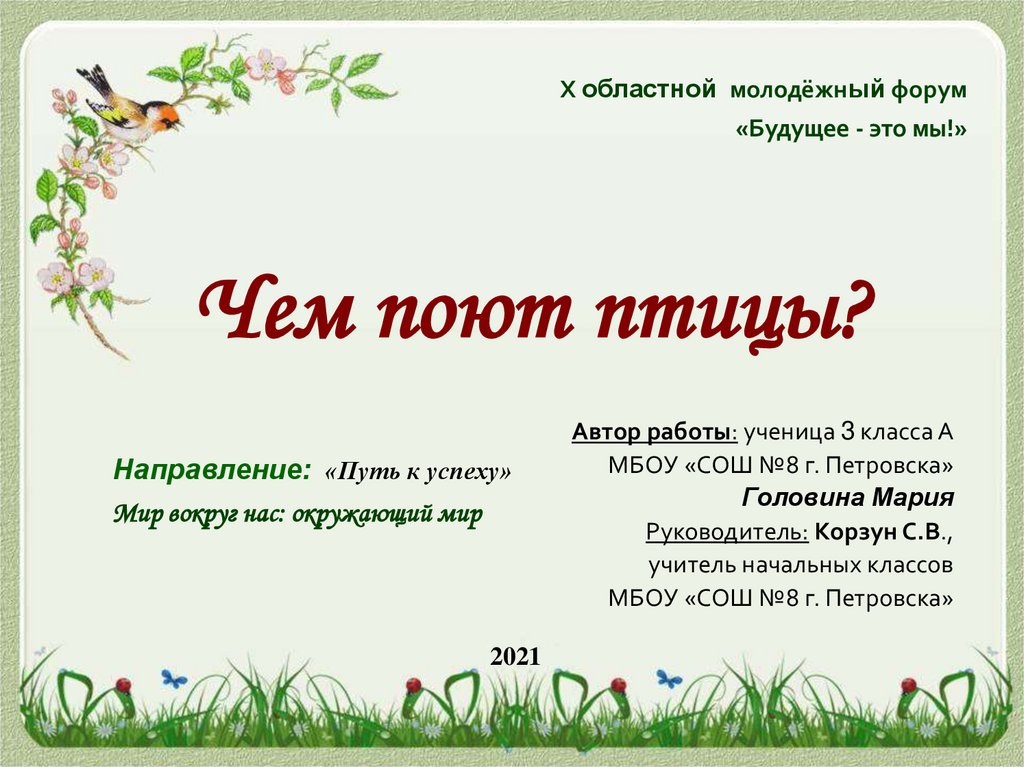 X областной молодёжный форум
«Будущее - это мы!»

Чем поют птицы?

Направление: «Путь к успеху»
Мир вокруг нас: окружающий мир

Автор работы: ученица 3 класса А
МБОУ «СОШ №8 г. Петровска»
Головина Мария
Руководитель: Корзун С.В.,
учитель начальных классов
МБОУ «СОШ №8 г. Петровска»

2021